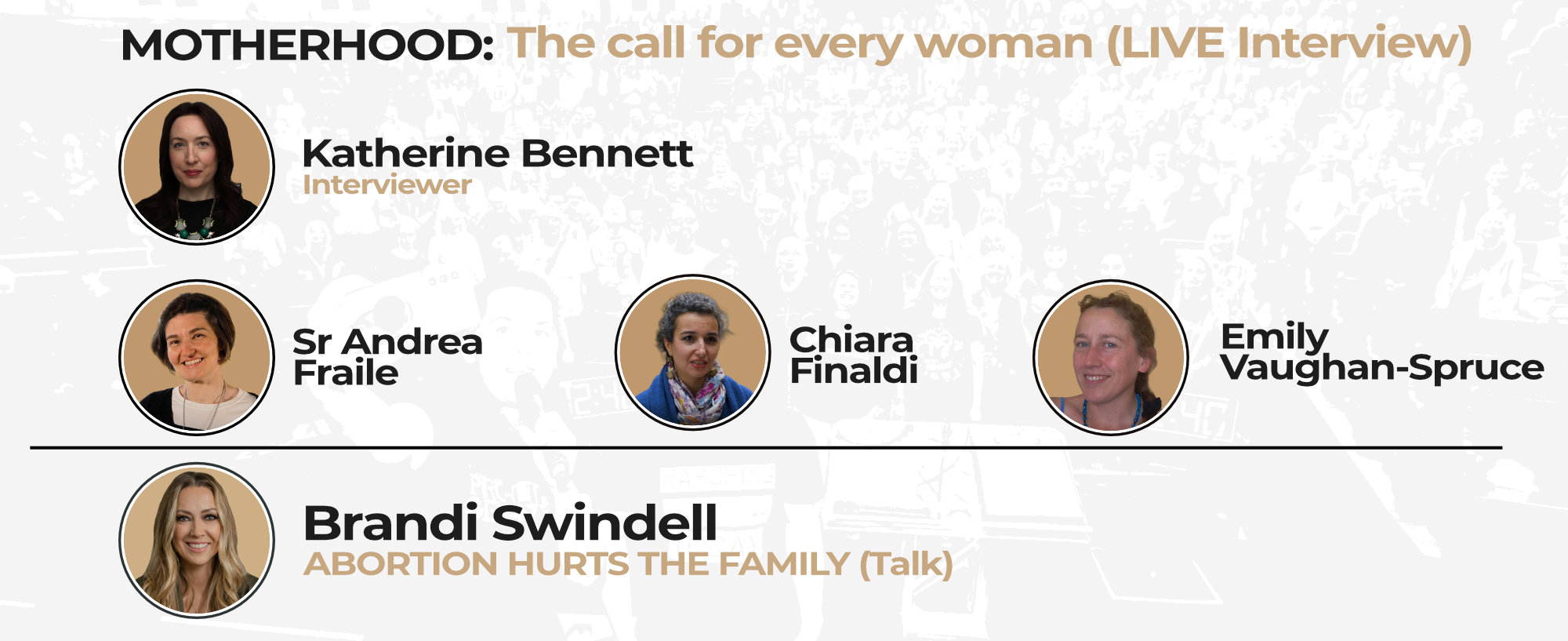 MOTHERHOOD: The call for every woman (LIVE Interview)

Katherine Bennett
Interviewer

Sr Andrea Fraile

Chiara Finaldi

Emily Vaughan-Spruce

Brandi Swindell
ABORTION HURTS THE FAMILY (Talk)